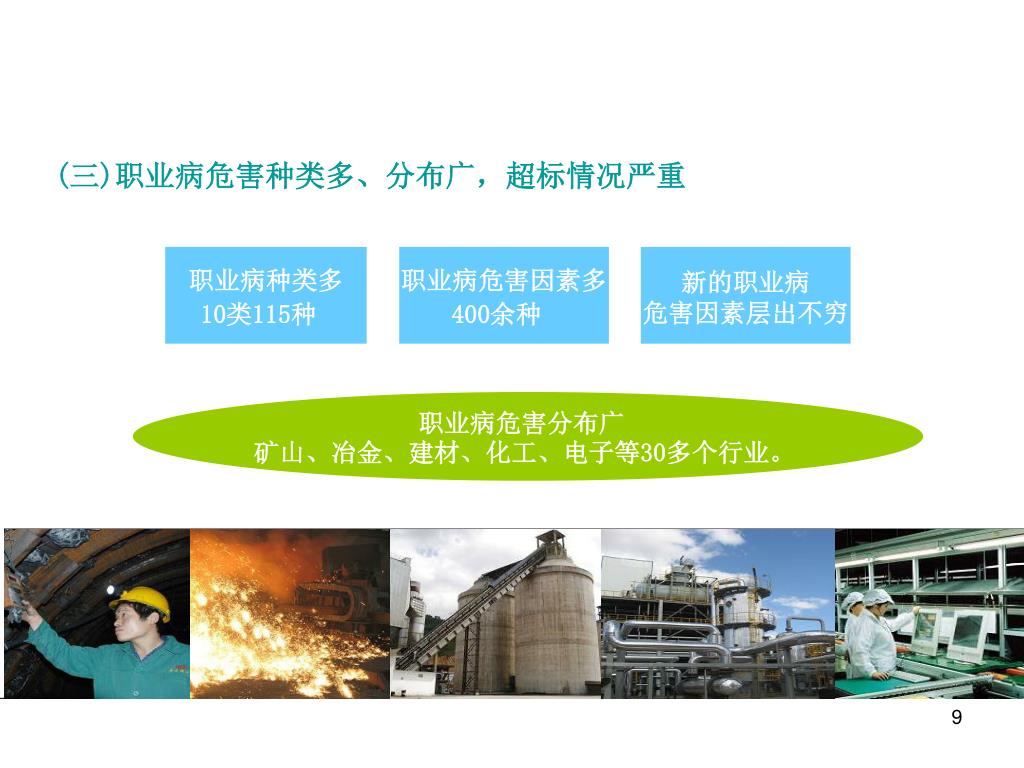 (三)职业病危害种类多、分布广，超标情况严重

职业病种类多
10类115种

职业病危害因素多
400余种

新的职业病
危害因素层出不穷

职业病危害分布广
矿山、冶金、建材、化工、电子等30多个行业。

9